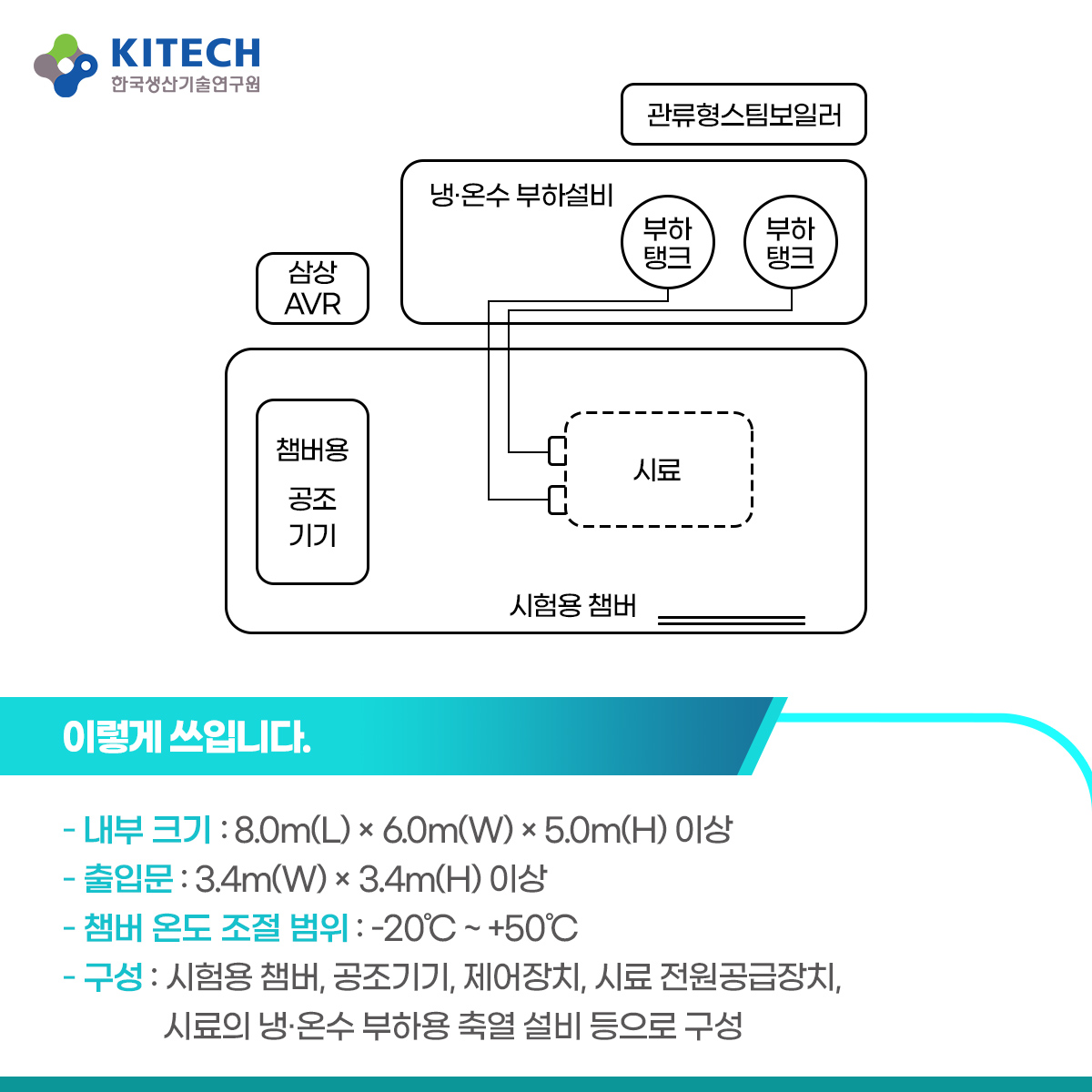 KITECH
한국생산기술연구원

관류형스팀보일러

냉·온수 부하설비

부하 탱크

부하 탱크

삼상 AVR

챔버용 공조 기기

시료

시험용 챔버

이렇게 쓰입니다.

- 내부 크기 : 8.0m(L) × 6.0m(W) × 5.0m(H) 이상
- 출입문 : 3.4m(W) × 3.4m(H) 이상
- 챔버 온도 조절 범위 : -20℃ ~ +50℃
- 구성 : 시험용 챔버, 공조기기, 제어장치, 시료 전원공급장치, 시료의 냉·온수 부하용 축열 설비 등으로 구성